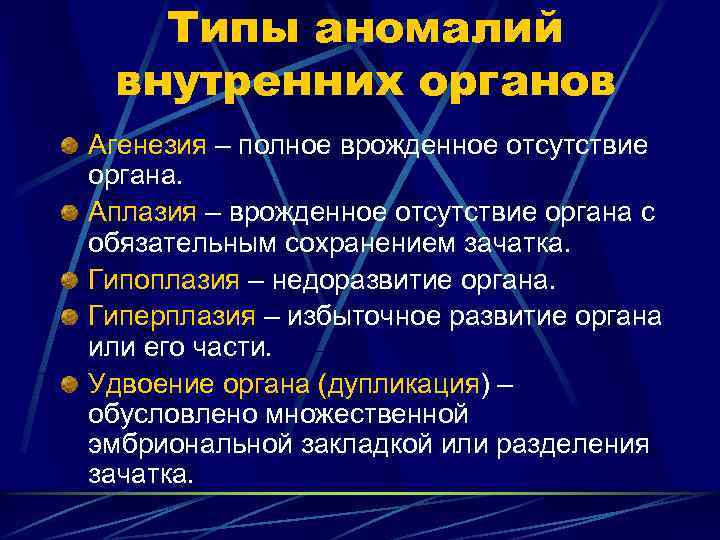 Типы аномалий внутренних органов

Агенезия – полное врожденное отсутствие органа.

Аплазия – врожденное отсутствие органа с обязательным сохранением зачатка.

Гипоплазия – недоразвитие органа.

Гиперплазия – избыточное развитие органа или его части.

Удвоение органа (дупликация) – обусловлено множественной эмбриональной закладкой или разделения зачатка.